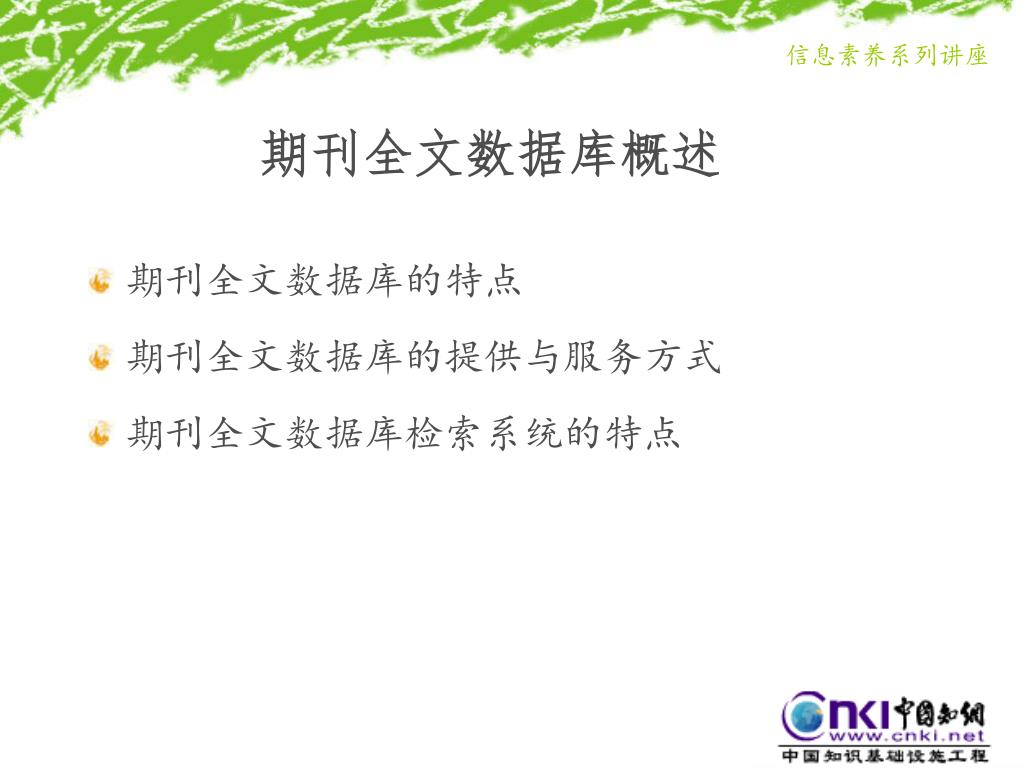 信息素养系列讲座

期刊全文数据库概述

期刊全文数据库的特点

期刊全文数据库的提供与服务方式

期刊全文数据库检索系统的特点

CNKI 中国知网
www.cnki.net
中国知识基础设施工程